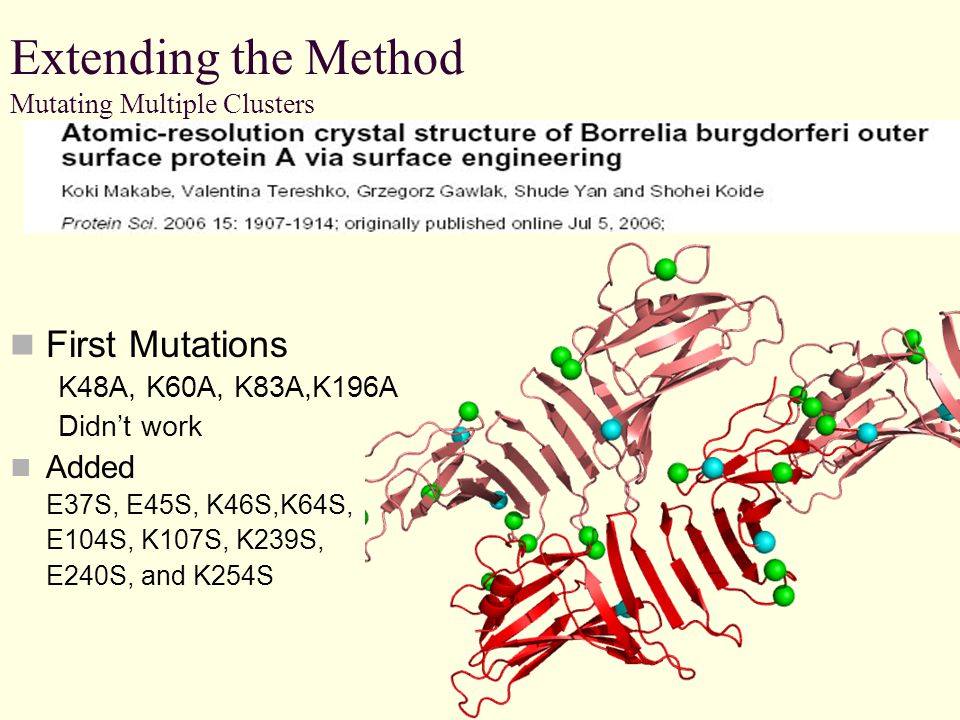 Extending the Method
Mutating Multiple Clusters

Atomic-resolution crystal structure of Borrelia burgdorferi outer surface protein A via surface engineering

Koki Makabe, Valentina Tereshko, Grzegorz Gawlak, Shude Yan and Shohei Koide

Protein Sci. 2006 15: 1907-1914; originally published online Jul 5, 2006;

First Mutations
K48A, K60A, K83A,K196A
Didn't work

Added
E37S, E45S, K46S,K64S, E104S, K107S, K239S, E240S, and K254S